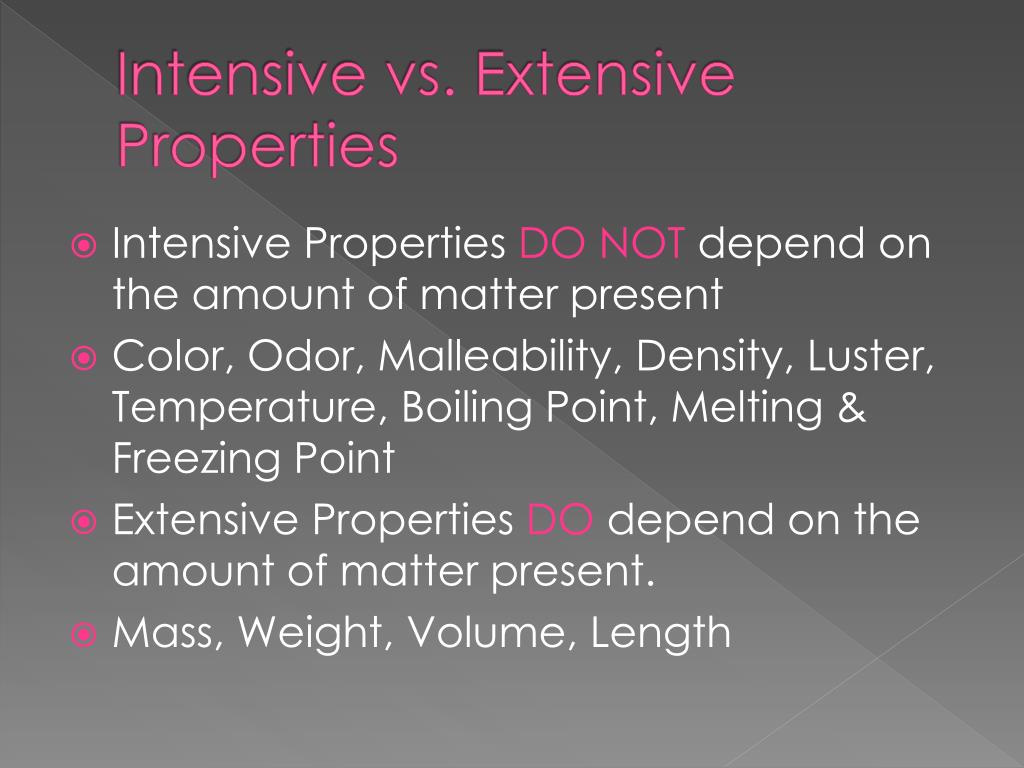 Intensive vs. Extensive Properties

Intensive Properties DO NOT depend on the amount of matter present

Color, Odor, Malleability, Density, Luster, Temperature, Boiling Point, Melting & Freezing Point

Extensive Properties DO depend on the amount of matter present.

Mass, Weight, Volume, Length